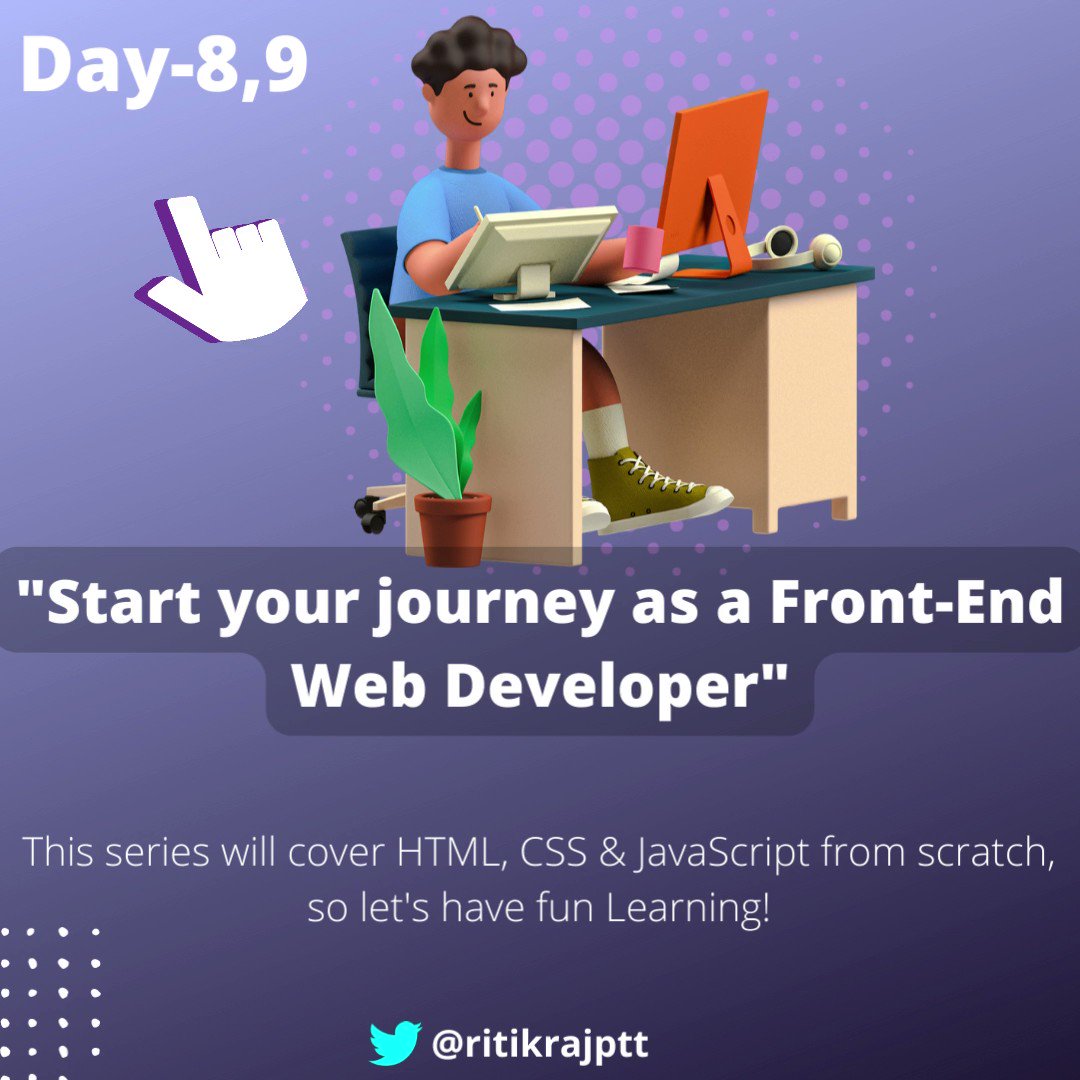 Day-8,9

"Start your journey as a Front-End Web Developer"

This series will cover HTML, CSS & JavaScript from scratch, so let's have fun Learning!

@ritikrajptt